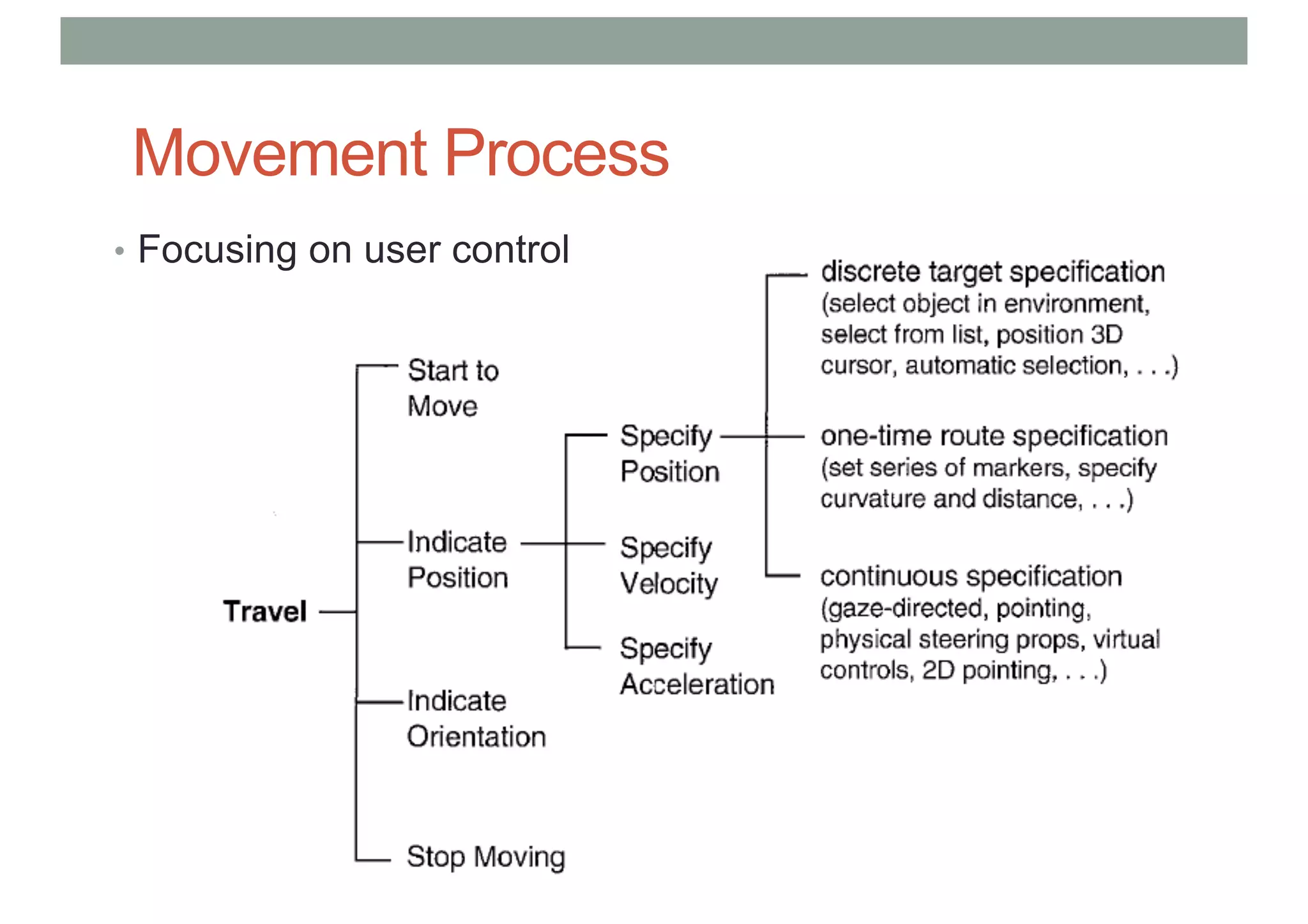 Movement Process

• Focusing on user control

Travel

Start to Move

Indicate Position

Indicate Orientation

Stop Moving

Specify Position

Specify Velocity

Specify Acceleration

discrete target specification (select object in environment, select from list, position 3D cursor, automatic selection, . . .)

one-time route specification (set series of markers, specify curvature and distance, . . .)

continuous specification (gaze-directed, pointing, physical steering props, virtual controls, 2D pointing, . . .)